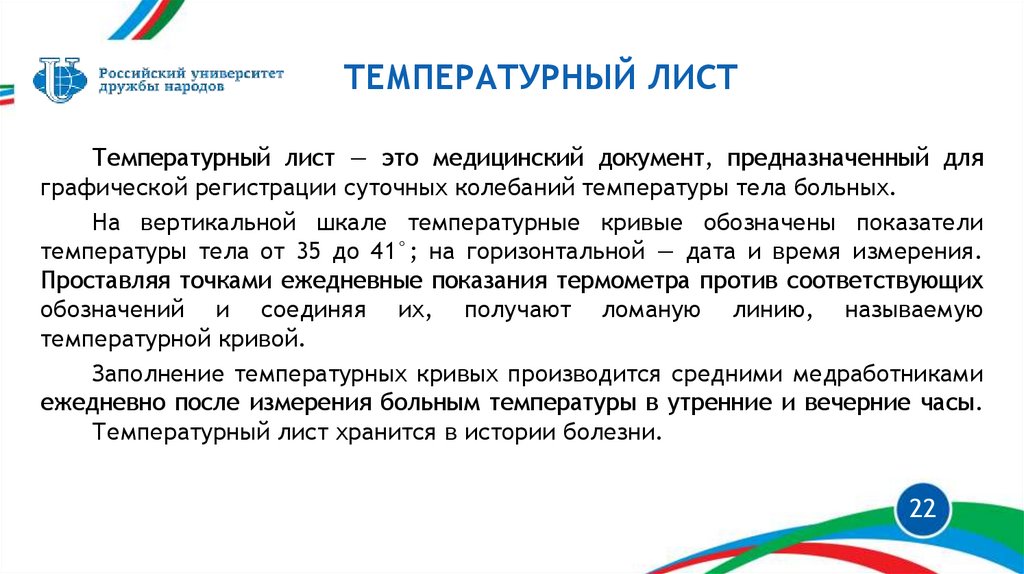 Российский университет дружбы народов

ТЕМПЕРАТУРНЫЙ ЛИСТ

Температурный лист — это медицинский документ, предназначенный для графической регистрации суточных колебаний температуры тела больных.

На вертикальной шкале температурные кривые обозначены показатели температуры тела от 35 до 41°; на горизонтальной — дата и время измерения. Проставляя точками ежедневные показания термометра против соответствующих обозначений и соединяя их, получают ломаную линию, называемую температурной кривой.

Заполнение температурных кривых производится средними медработниками ежедневно после измерения больным температуры в утренние и вечерние часы.

Температурный лист хранится в истории болезни.

22